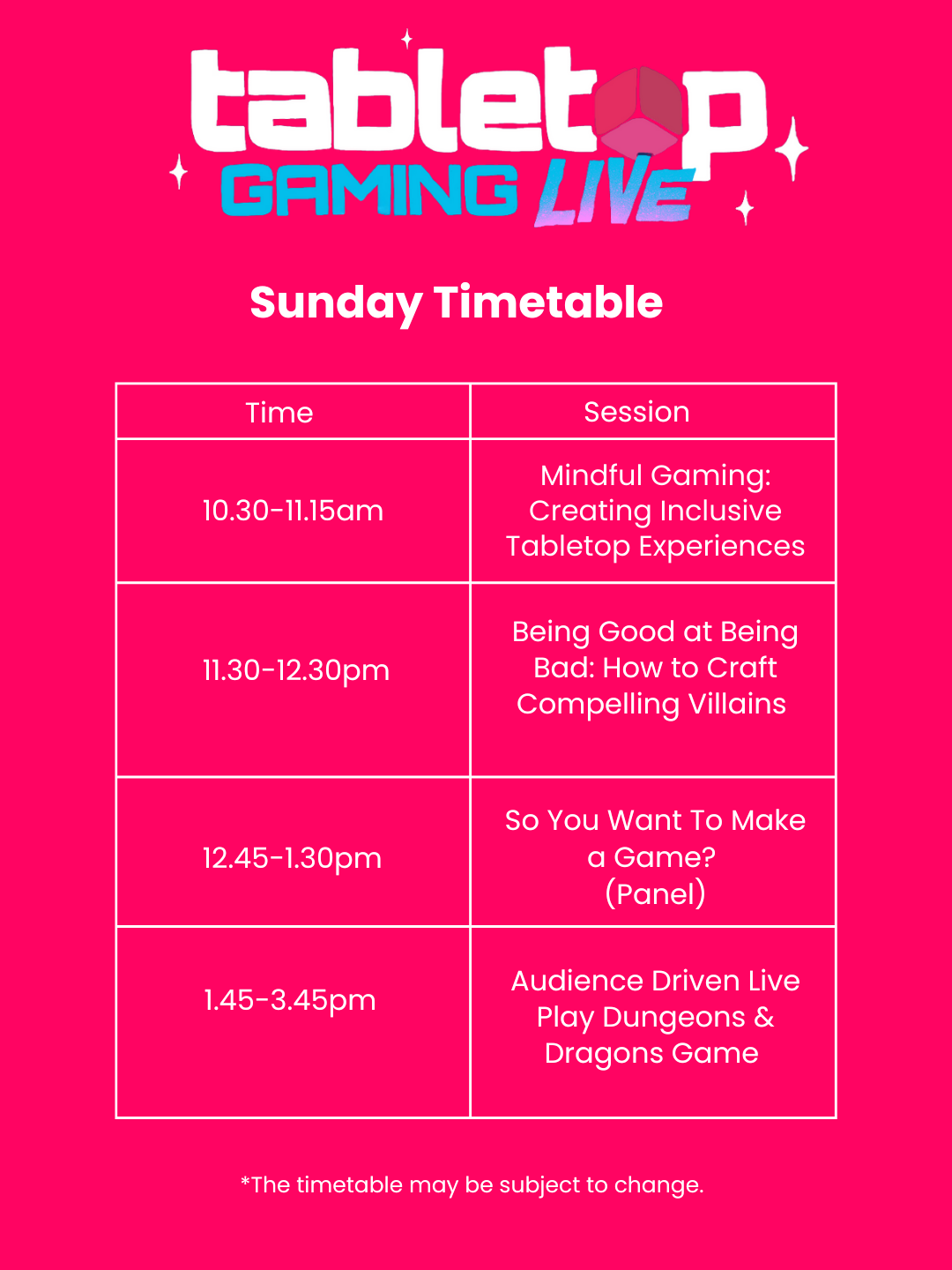 tabletop GAMING LIVE

Sunday Timetable

| Time | Session |
|---|---|
| 10.30-11.15am | Mindful Gaming: Creating Inclusive Tabletop Experiences |
| 11.30-12.30pm | Being Good at Being Bad: How to Craft Compelling Villains |
| 12.45-1.30pm | So You Want To Make a Game? (Panel) |
| 1.45-3.45pm | Audience Driven Live Play Dungeons & Dragons Game |

*The timetable may be subject to change.